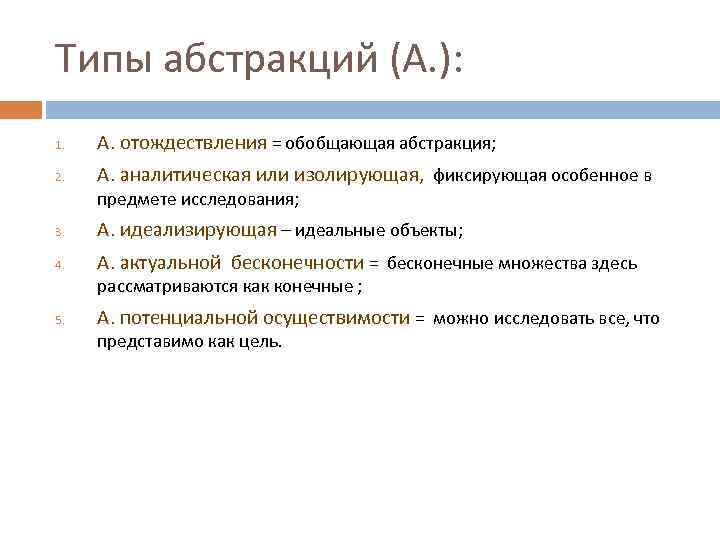 Типы абстракций (А.):

1. А. отождествления = обобщающая абстракция;
2. А. аналитическая или изолирующая, фиксирующая особенное в предмете исследования;
3. А. идеализирующая – идеальные объекты;
4. А. актуальной бесконечности = бесконечные множества здесь рассматриваются как конечные ;
5. А. потенциальной осуществимости = можно исследовать все, что представимо как цель.